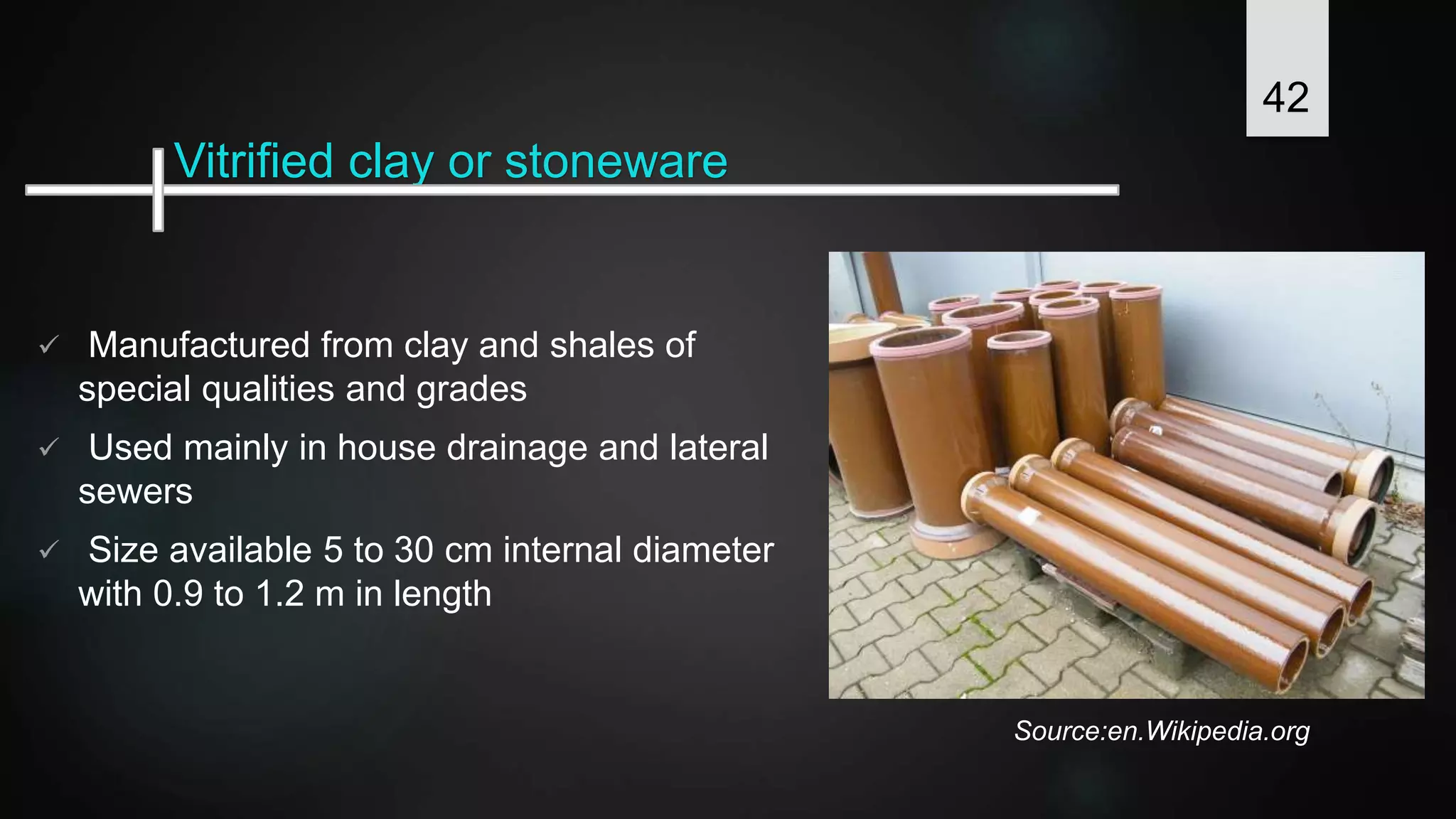 42

Vitrified clay or stoneware

✓ Manufactured from clay and shales of special qualities and grades

✓ Used mainly in house drainage and lateral sewers

✓ Size available 5 to 30 cm internal diameter with 0.9 to 1.2 m in length

Source:en.Wikipedia.org